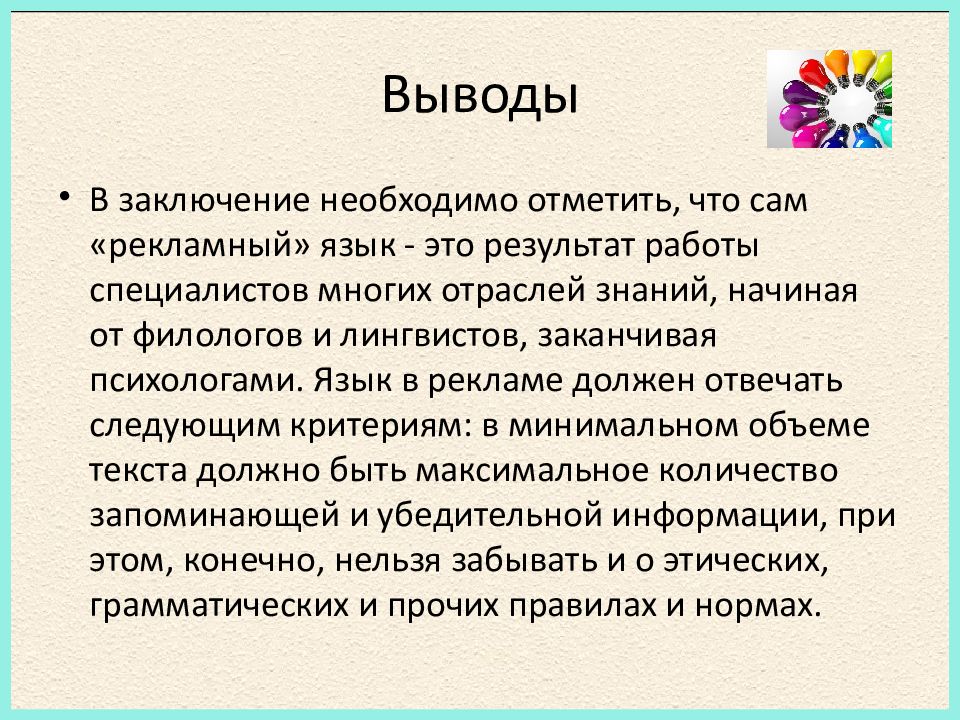 Выводы

• В заключение необходимо отметить, что сам «рекламный» язык - это результат работы специалистов многих отраслей знаний, начиная от филологов и лингвистов, заканчивая психологами. Язык в рекламе должен отвечать следующим критериям: в минимальном объеме текста должно быть максимальное количество запоминающей и убедительной информации, при этом, конечно, нельзя забывать и о этических, грамматических и прочих правилах и нормах.